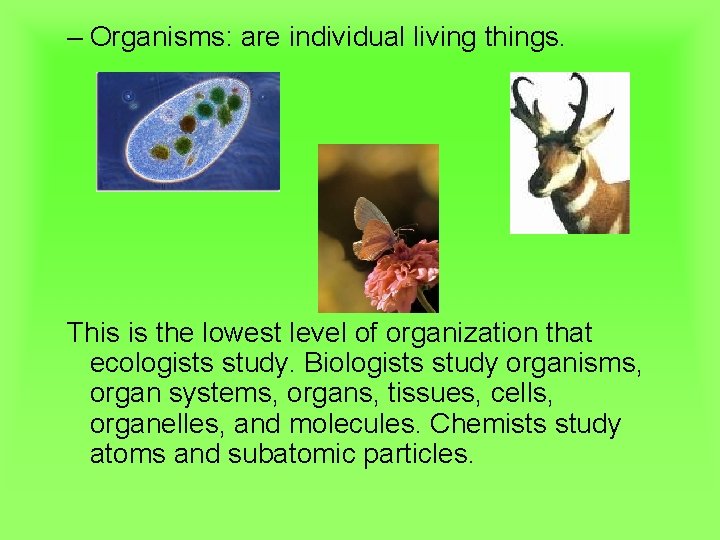 – Organisms: are individual living things.

This is the lowest level of organization that ecologists study. Biologists study organisms, organ systems, organs, tissues, cells, organelles, and molecules. Chemists study atoms and subatomic particles.